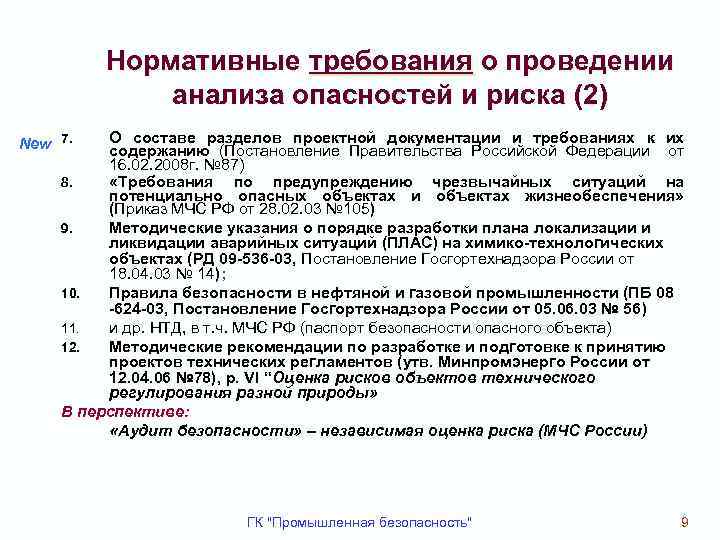 Нормативные требования о проведении анализа опасностей и риска (2)

New

7. О составе разделов проектной документации и требованиях к их содержанию (Постановление Правительства Российской Федерации от 16.02.2008г. №87)

8. «Требования по предупреждению чрезвычайных ситуаций на потенциально опасных объектах и объектах жизнеобеспечения» (Приказ МЧС РФ от 28.02.03 №105)

9. Методические указания о порядке разработки плана локализации и ликвидации аварийных ситуаций (ПЛАС) на химико-технологических объектах (РД 09-536-03, Постановление Госгортехнадзора России от 18.04.03 № 14);

10. Правила безопасности в нефтяной и газовой промышленности (ПБ 08 -624-03, Постановление Госгортехнадзора России от 05.06.03 № 56)

11. и др. НТД, в т.ч. МЧС РФ (паспорт безопасности опасного объекта)

12. Методические рекомендации по разработке и подготовке к принятию проектов технических регламентов (утв. Минпромэнерго России от 12.04.06 №78), р. VI "Оценка рисков объектов технического регулирования разной природы»

В перспективе:

«Аудит безопасности» – независимая оценка риска (МЧС России)

ГК "Промышленная безопасность"

9